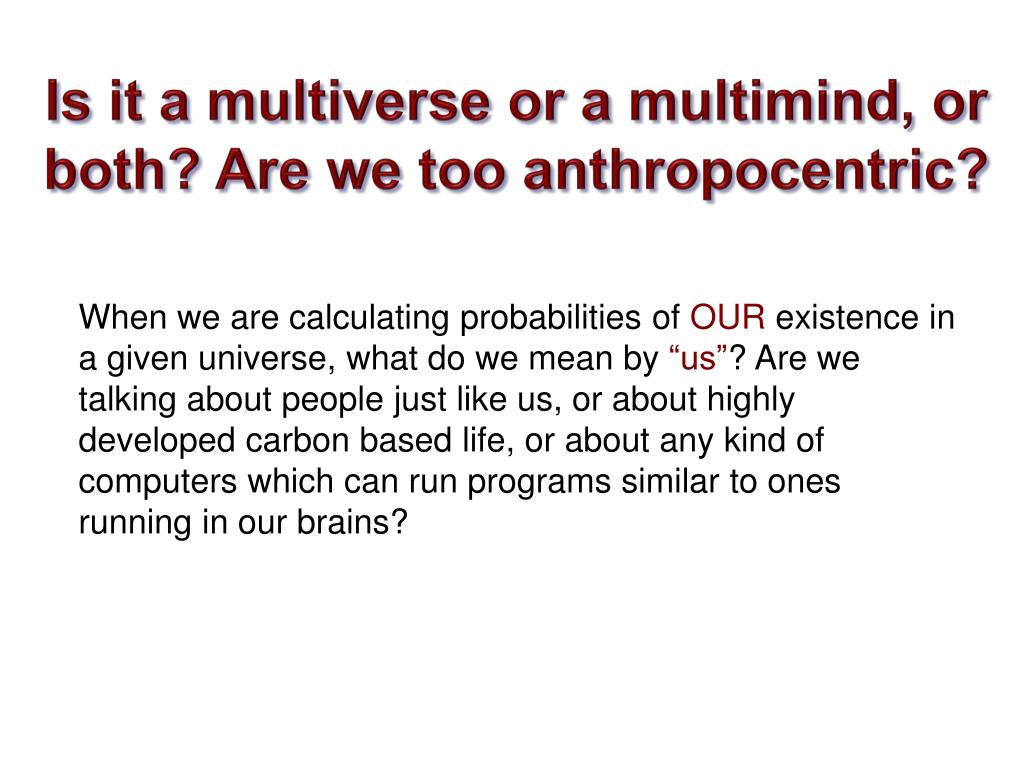 Is it a multiverse or a multimind, or both? Are we too anthropocentric?

When we are calculating probabilities of OUR existence in a given universe, what do we mean by “us”? Are we talking about people just like us, or about highly developed carbon based life, or about any kind of computers which can run programs similar to ones running in our brains?